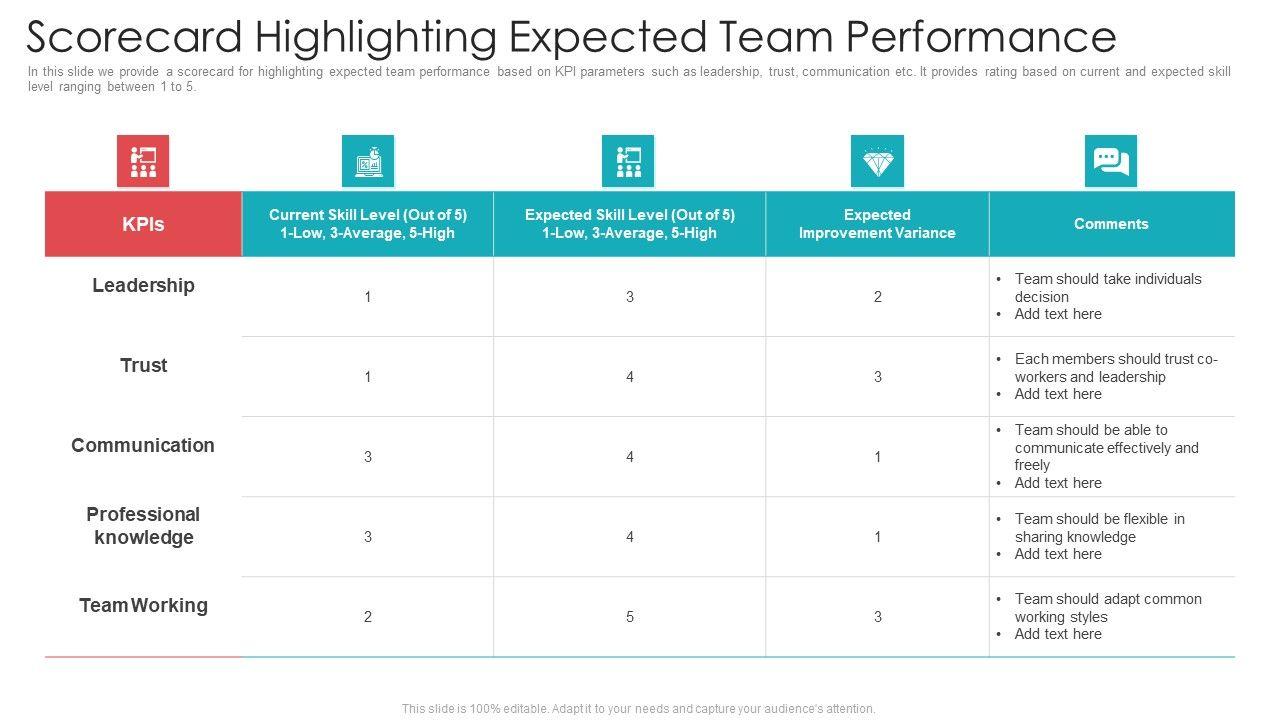 Scorecard Highlighting Expected Team Performance

In this slide we provide a scorecard for highlighting expected team performance based on KPI parameters such as leadership, trust, communication etc. It provides rating based on current and expected skill level ranging between 1 to 5.

| KPIs | Current Skill Level (Out of 5) 1-Low, 3-Average, 5-High | Expected Skill Level (Out of 5) 1-Low, 3-Average, 5-High | Expected Improvement Variance | Comments |
|---|---|---|---|---|
| Leadership | 1 | 3 | 2 | • Team should take individuals decision • Add text here |
| Trust | 1 | 4 | 3 | • Each members should trust co-workers and leadership • Add text here |
| Communication | 3 | 4 | 1 | • Team should be able to communicate effectively and freely • Add text here |
| Professional knowledge | 3 | 4 | 1 | • Team should be flexible in sharing knowledge • Add text here |
| Team Working | 2 | 5 | 3 | • Team should adapt common working styles • Add text here |

This slide is 100% editable. Adapt it to your needs and capture your audience's attention.